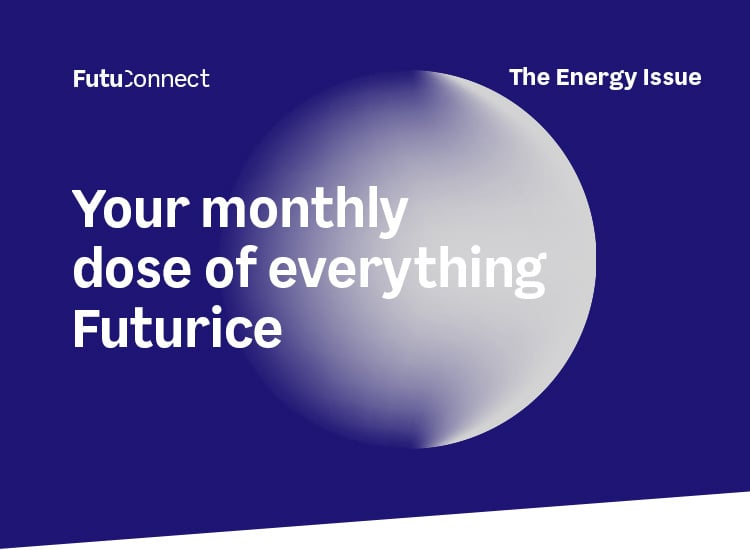 FutuConnect

The Energy Issue

Your monthly dose of everything Futurice